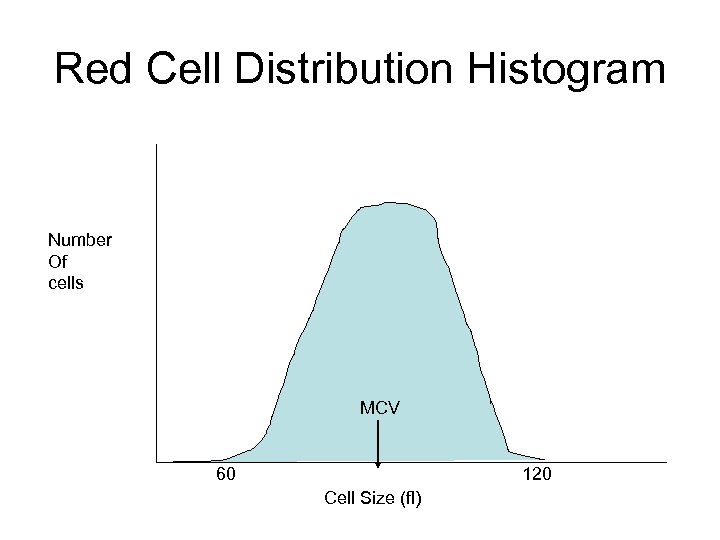 Red Cell Distribution Histogram

Number
Of
cells

MCV

60

120

Cell Size (fl)